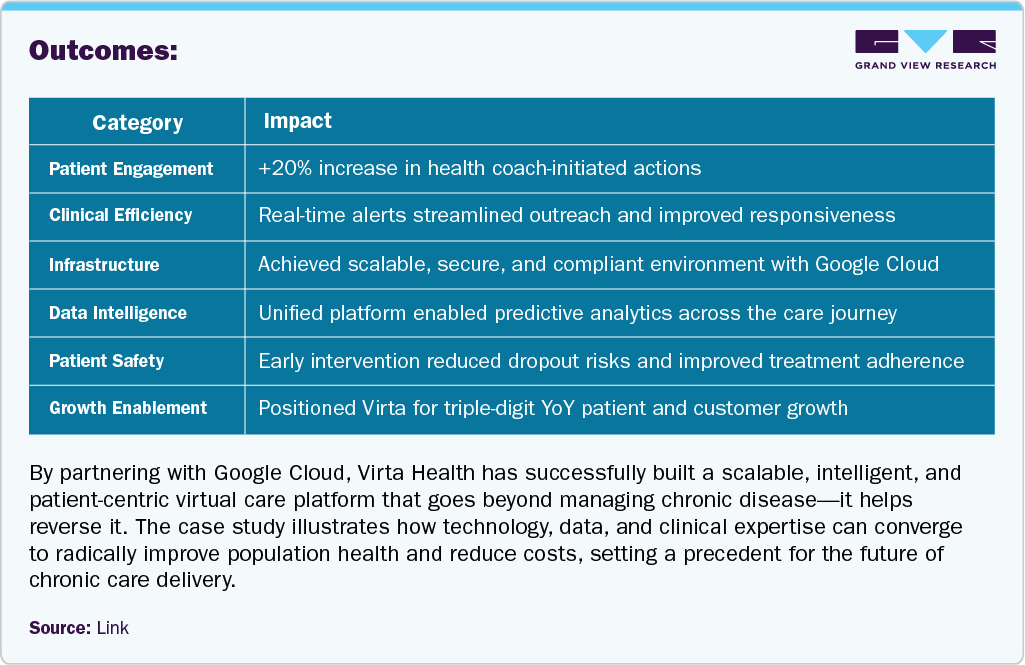 Outcomes:

GRAND VIEW RESEARCH

| Category | Impact |
|---|---|
| Patient Engagement | +20% increase in health coach-initiated actions |
| Clinical Efficiency | Real-time alerts streamlined outreach and improved responsiveness |
| Infrastructure | Achieved scalable, secure, and compliant environment with Google Cloud |
| Data Intelligence | Unified platform enabled predictive analytics across the care journey |
| Patient Safety | Early intervention reduced dropout risks and improved treatment adherence |
| Growth Enablement | Positioned Virta for triple-digit YoY patient and customer growth |

By partnering with Google Cloud, Virta Health has successfully built a scalable, intelligent, and patient-centric virtual care platform that goes beyond managing chronic disease—it helps reverse it. The case study illustrates how technology, data, and clinical expertise can converge to radically improve population health and reduce costs, setting a precedent for the future of chronic care delivery.

Source: Link